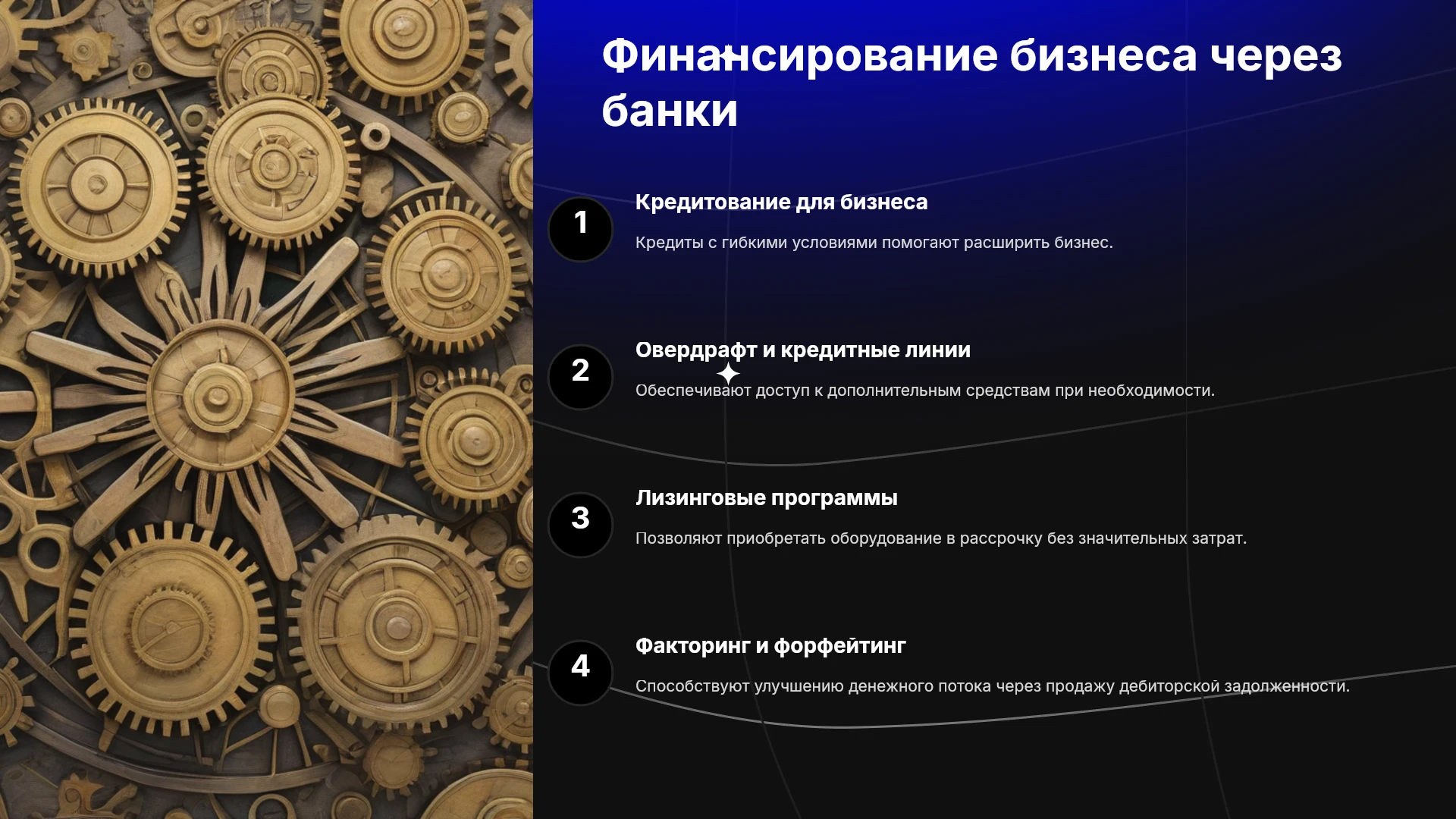 Финансирование бизнеса через банки

1

Кредитование для бизнеса

Кредиты с гибкими условиями помогают расширить бизнес.

2

Овердрафт и кредитные линии

Обеспечивают доступ к дополнительным средствам при необходимости.

3

Лизинговые программы

Позволяют приобретать оборудование в рассрочку без значительных затрат.

4

Факторинг и форфейтинг

Способствуют улучшению денежного потока через продажу дебиторской задолженности.